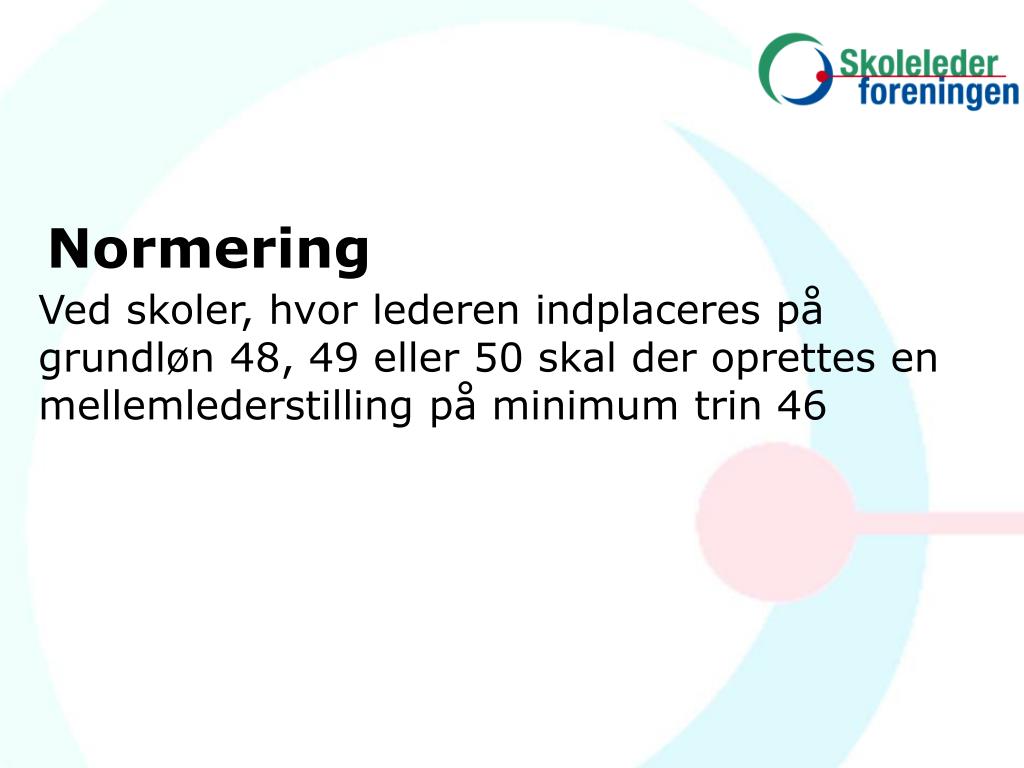 Skoleleder
foreningen

Normering

Ved skoler, hvor lederen indplaceres på grundløn 48, 49 eller 50 skal der oprettes en mellemlederstilling på minimum trin 46